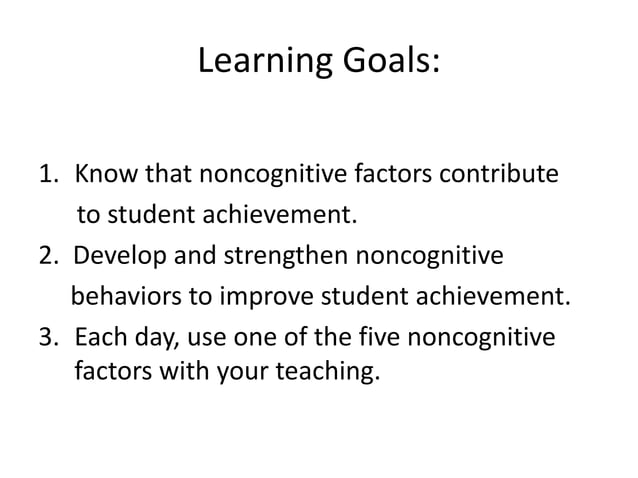 Learning Goals:

1. Know that noncognitive factors contribute to student achievement.
2. Develop and strengthen noncognitive behaviors to improve student achievement.
3. Each day, use one of the five noncognitive factors with your teaching.